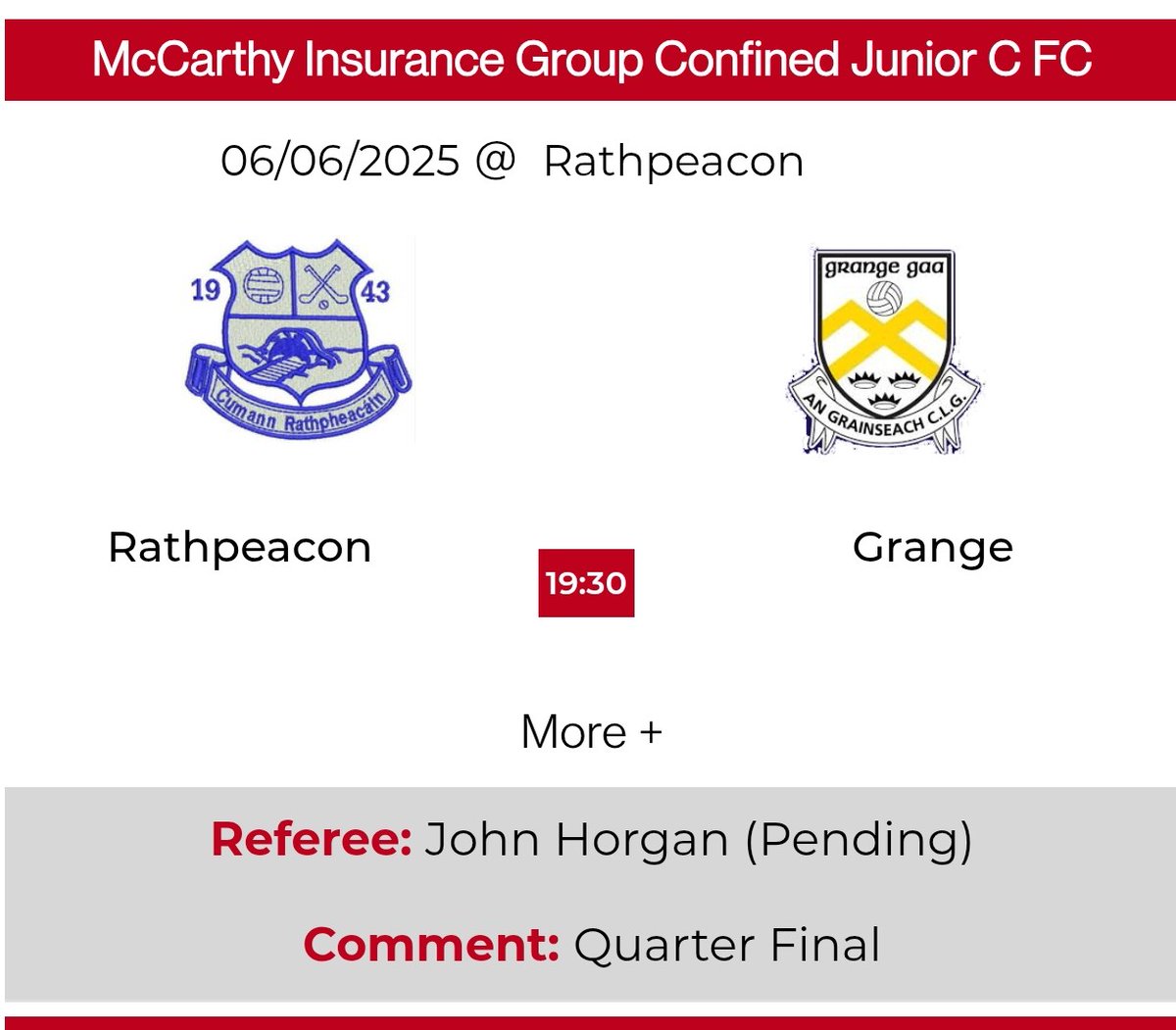 McCarthy Insurance Group Confined Junior C FC

06/06/2025 @ Rathpeacon

19 43
Cumann Rathpheacáin

grange gaa
AN GRAINSEACH C.L.G.

Rathpeacon

19:30

Grange

More +

Referee: John Horgan (Pending)

Comment: Quarter Final